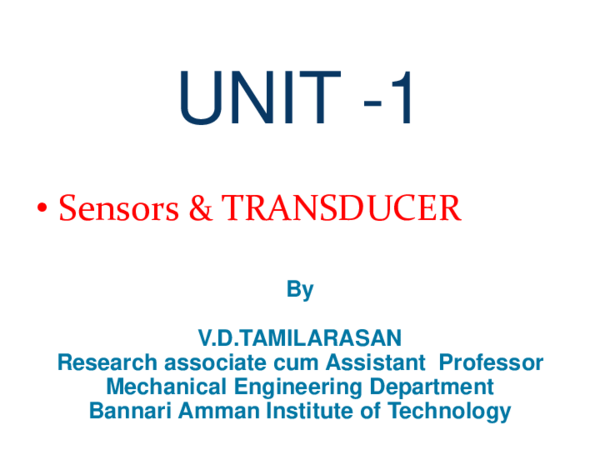 UNIT -1

• Sensors & TRANSDUCER

By

V.D.TAMILARASAN
Research associate cum Assistant Professor
Mechanical Engineering Department
Bannari Amman Institute of Technology